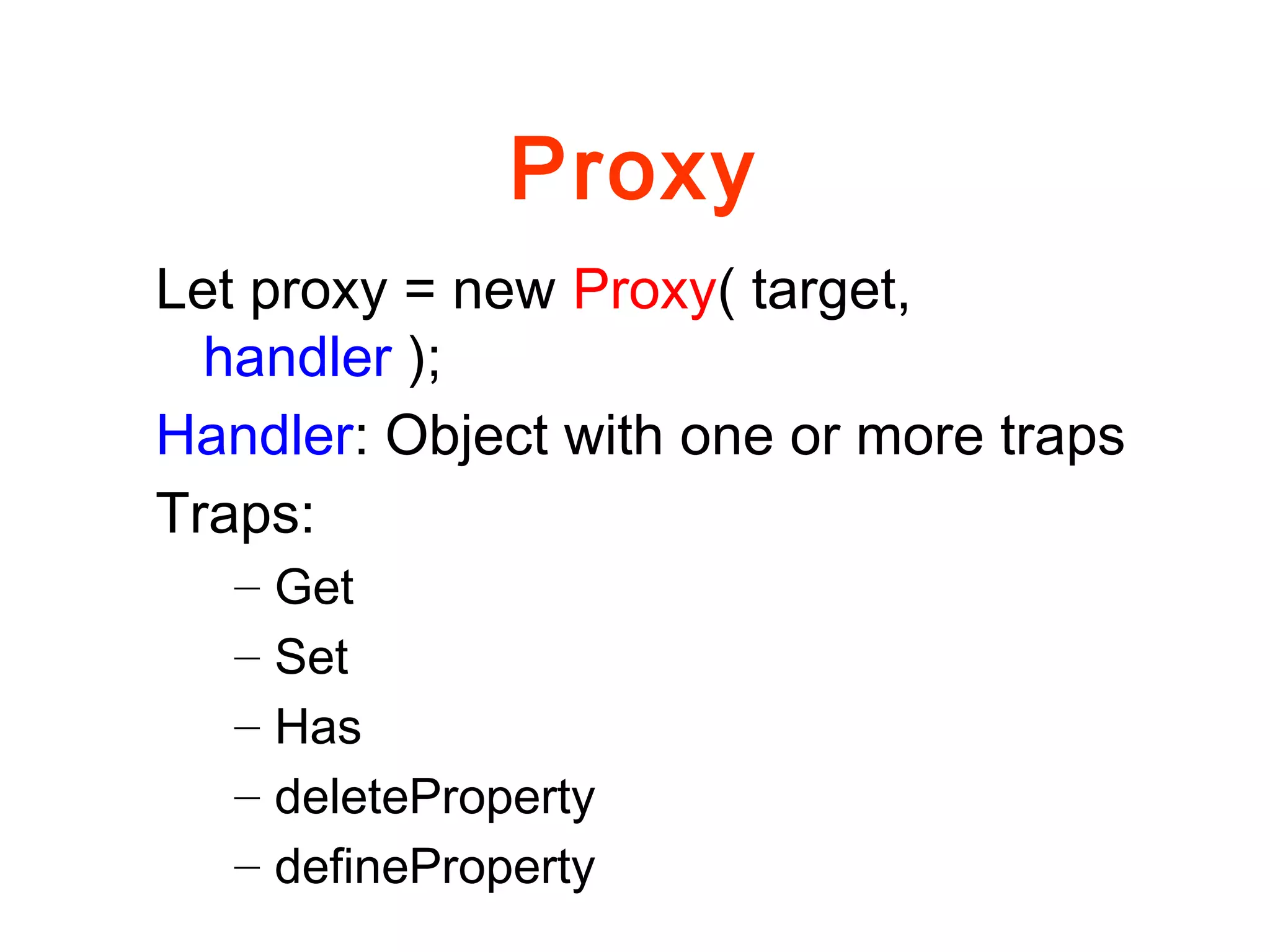 Proxy

Let proxy = new Proxy( target, handler );

Handler: Object with one or more traps

Traps:

– Get

– Set

– Has

– deleteProperty

– defineProperty